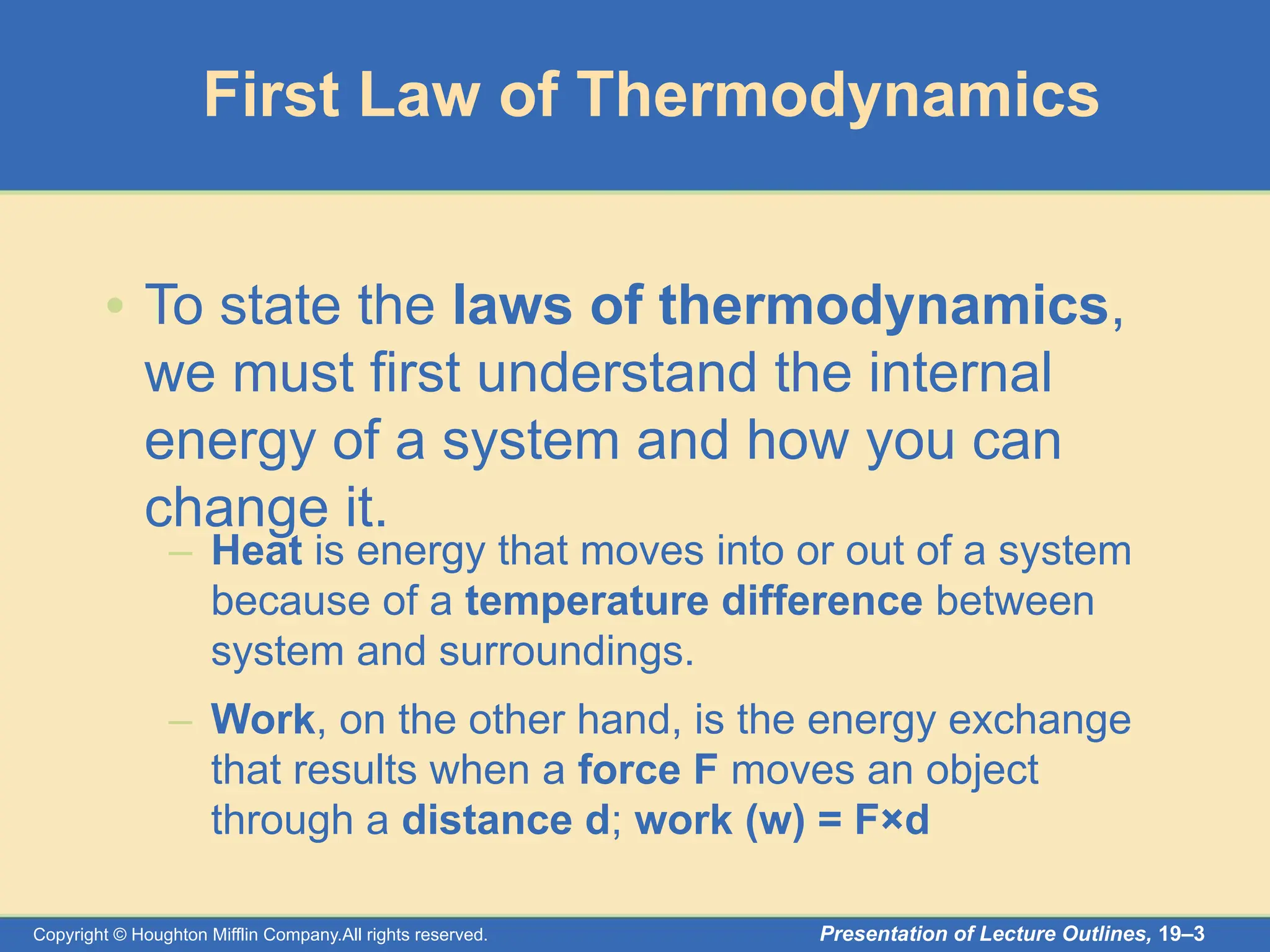 First Law of Thermodynamics

• To state the laws of thermodynamics, we must first understand the internal energy of a system and how you can change it.

– Heat is energy that moves into or out of a system because of a temperature difference between system and surroundings.

– Work, on the other hand, is the energy exchange that results when a force F moves an object through a distance d; work (w) = F×d

Copyright © Houghton Mifflin Company.All rights reserved.

Presentation of Lecture Outlines, 19–3